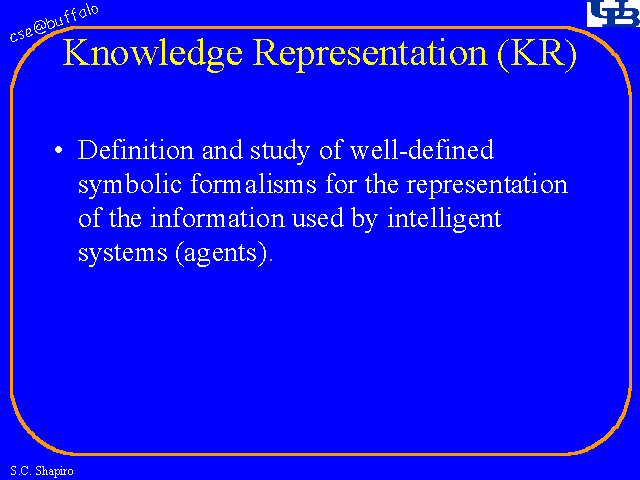 cse@buffalo

UB

Knowledge Representation (KR)

• Definition and study of well-defined symbolic formalisms for the representation of the information used by intelligent systems (agents).

S.C. Shapiro